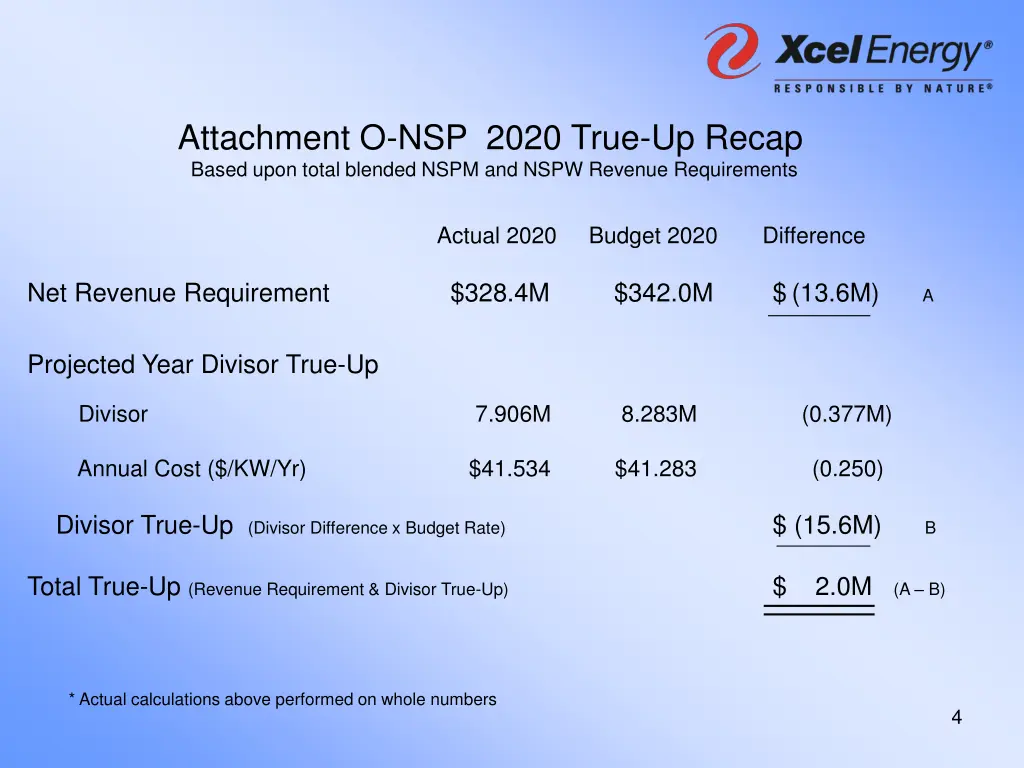 Xcel Energy®
RESPONSIBLE BY NATURE®

Attachment O-NSP 2020 True-Up Recap
Based upon total blended NSPM and NSPW Revenue Requirements

| | Actual 2020 | Budget 2020 | Difference | |
|---|---|---|---|---|
| Net Revenue Requirement | $328.4M | $342.0M | $ (13.6M) | A |
| Projected Year Divisor True-Up | | | | |
| Divisor | 7.906M | 8.283M | (0.377M) | |
| Annual Cost ($/KW/Yr) | $41.534 | $41.283 | (0.250) | |
| Divisor True-Up (Divisor Difference x Budget Rate) | | | $ (15.6M) | B |
| Total True-Up (Revenue Requirement & Divisor True-Up) | | | $ 2.0M | (A – B) |

* Actual calculations above performed on whole numbers

4